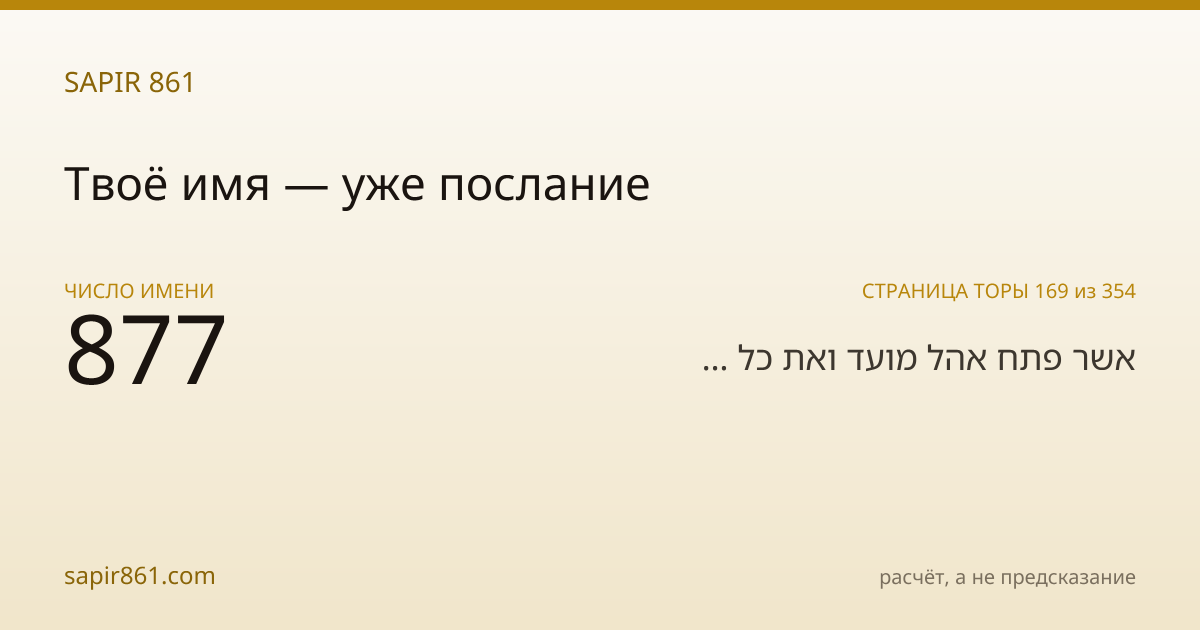 SAPIR 861

Твоё имя — уже послание

ЧИСЛО ИМЕНИ
877

СТРАНИЦА ТОРЫ 169 из 354
אשר פתח אהל מועד ואת כל ...

sapir861.com

расчёт, а не предсказание